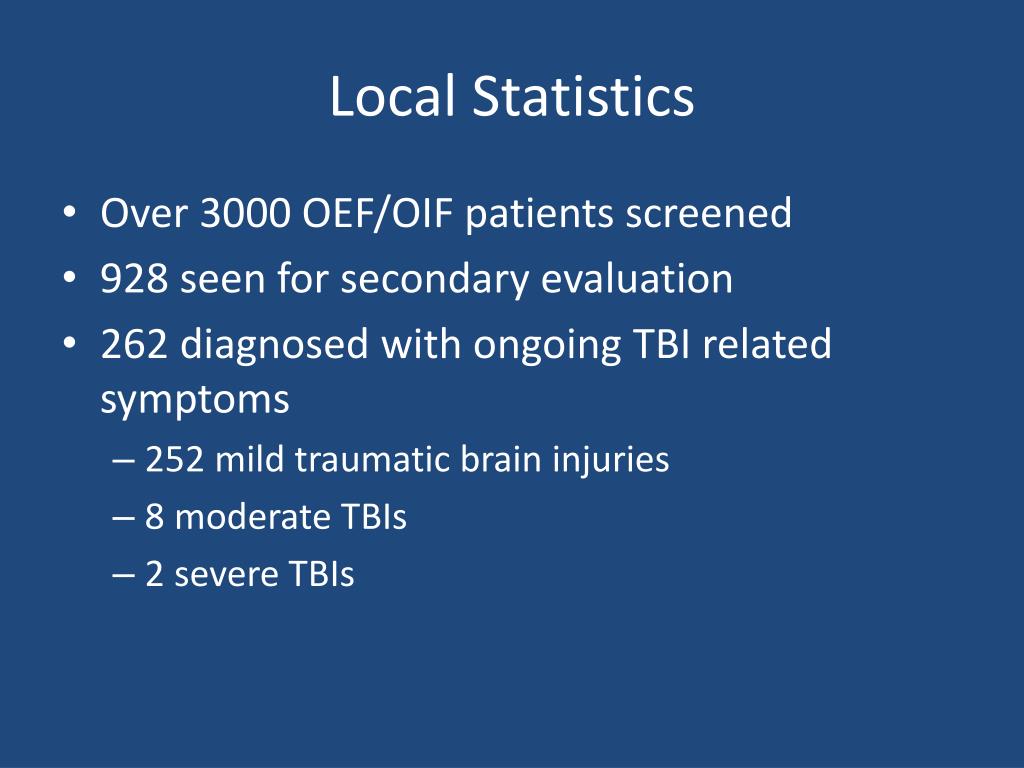 Local Statistics

• Over 3000 OEF/OIF patients screened
• 928 seen for secondary evaluation
• 262 diagnosed with ongoing TBI related symptoms
– 252 mild traumatic brain injuries
– 8 moderate TBIs
– 2 severe TBIs